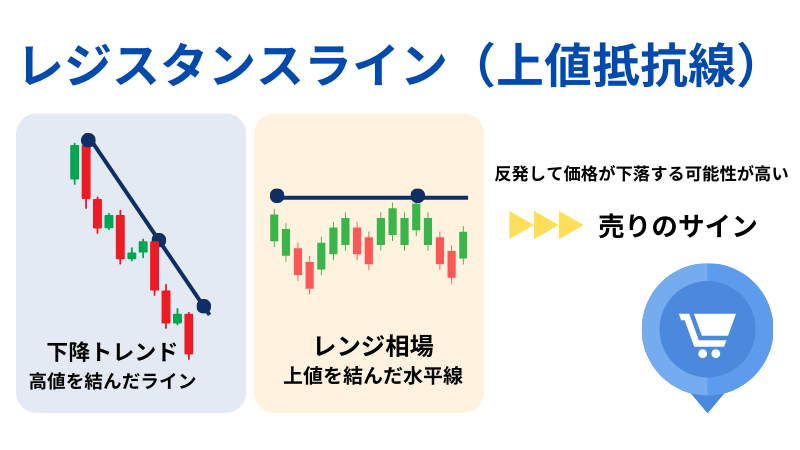 レジスタンスライン（上値抵抗線）

下降トレンド
高値を結んだライン

レンジ相場
上値を結んだ水平線

反発して価格が下落する可能性が高い

売りのサイン